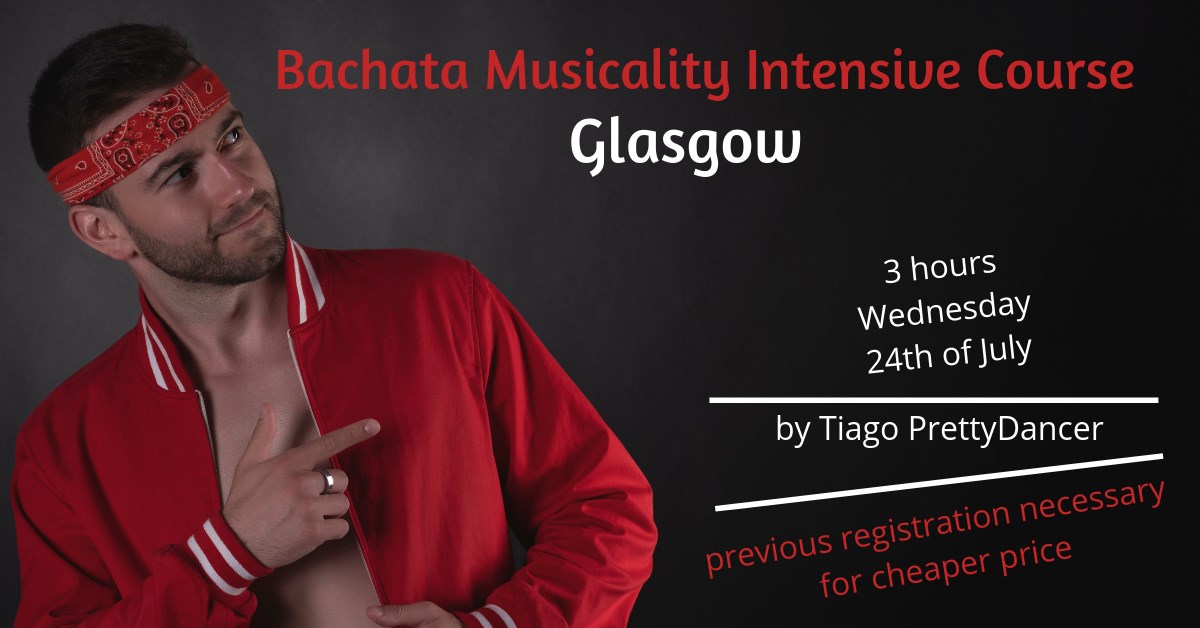 Bachata Musicality Intensive Course
Glasgow

3 hours
Wednesday
24th of July

by Tiago PrettyDancer

previous registration necessary for cheaper price